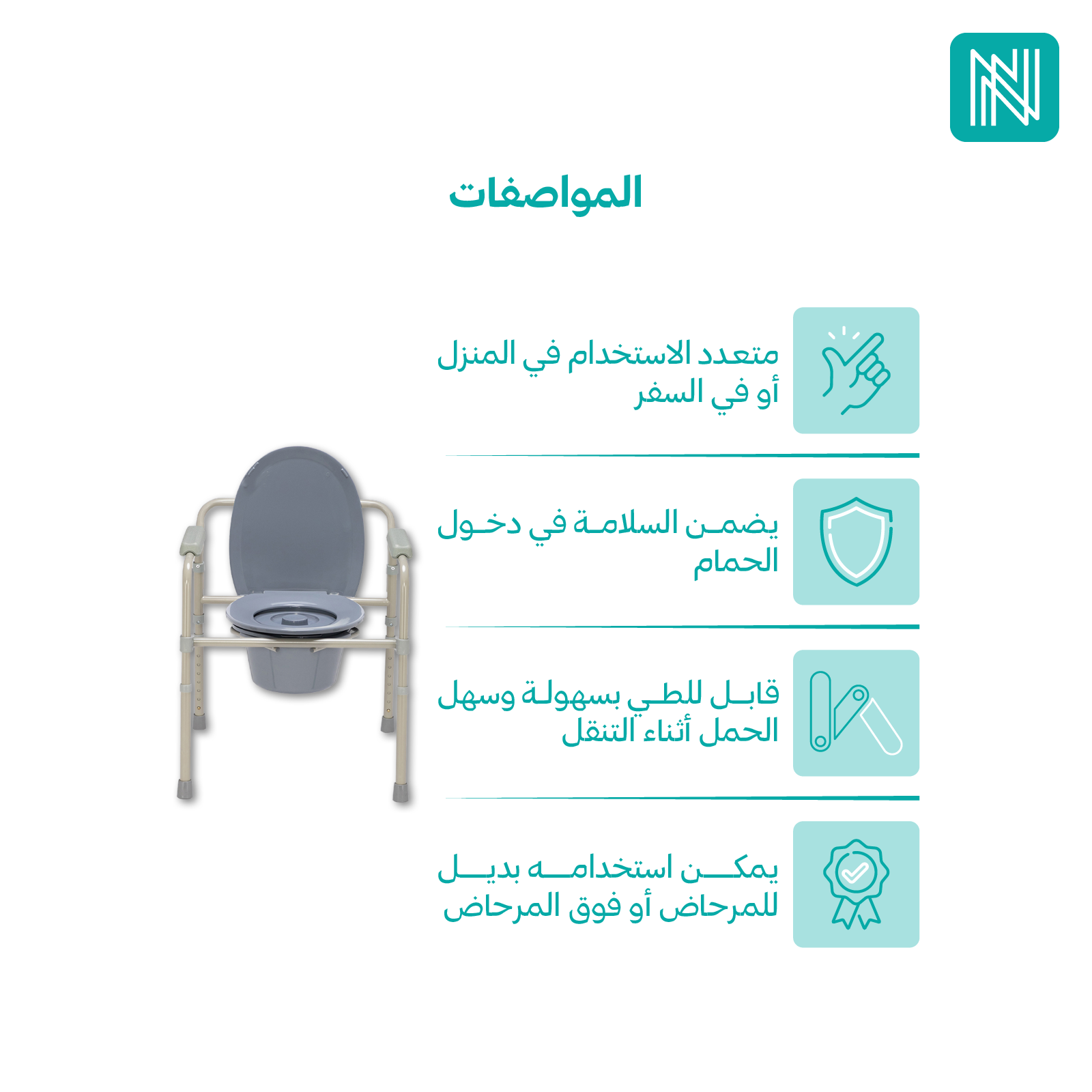 المواصفات

متعدد الاستخدام في المنزل أو في السفر

يضمن السلامة في دخول الحمام

قابل للطي بسهولة وسهل الحمل أثناء التنقل

يمكن استخدامه بديل للمرحاض أو فوق المرحاض